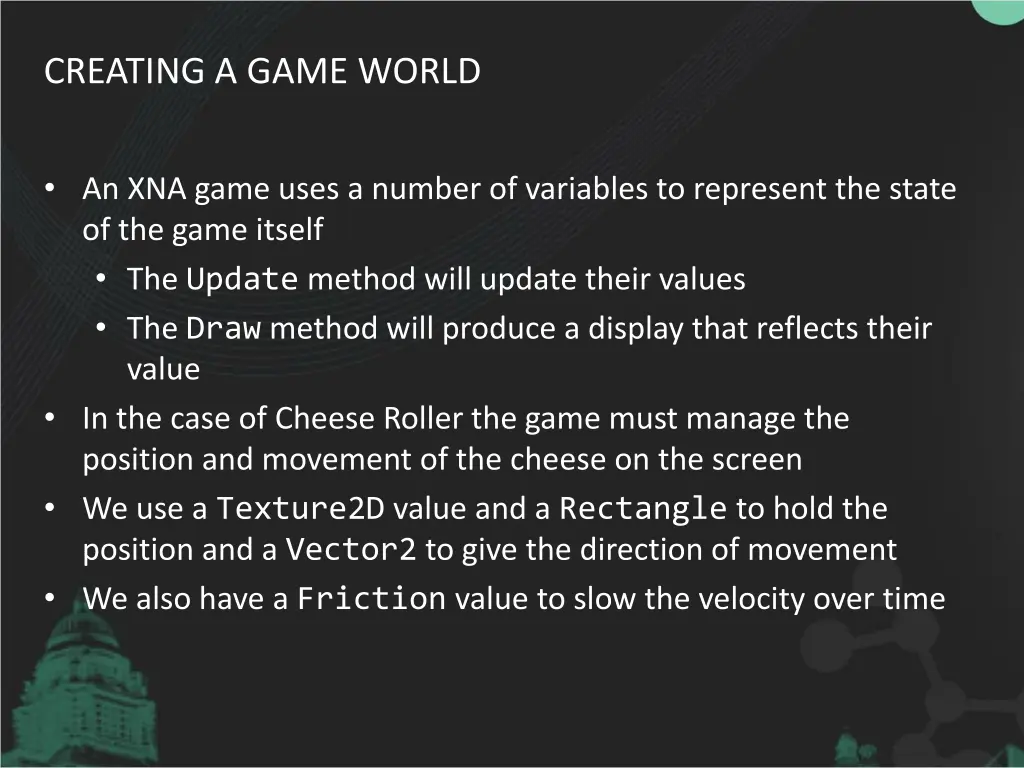 CREATING A GAME WORLD

• An XNA game uses a number of variables to represent the state of the game itself
  • The Update method will update their values
  • The Draw method will produce a display that reflects their value
• In the case of Cheese Roller the game must manage the position and movement of the cheese on the screen
• We use a Texture2D value and a Rectangle to hold the position and a Vector2 to give the direction of movement
• We also have a Friction value to slow the velocity over time